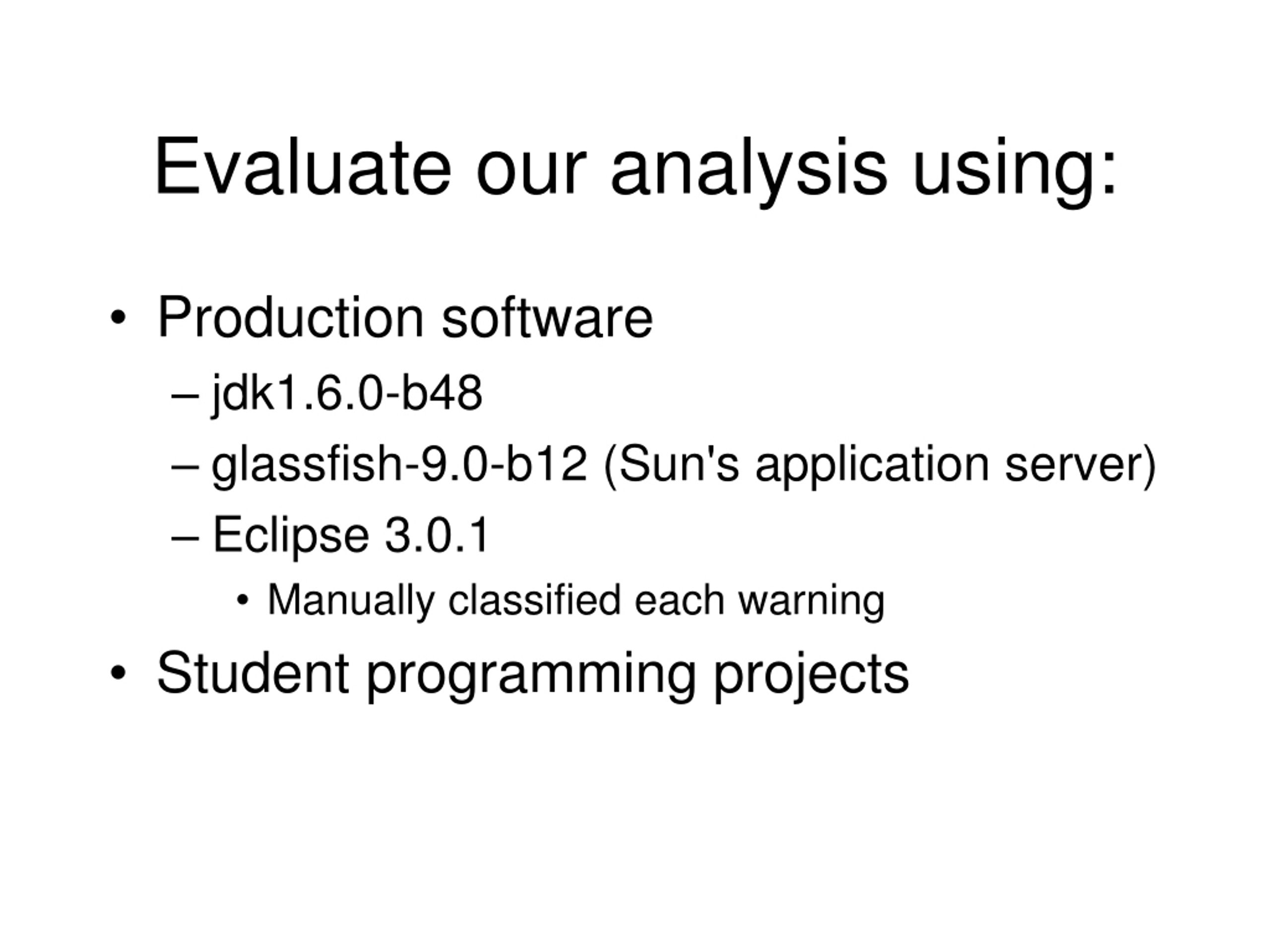 Evaluate our analysis using:

• Production software
– jdk1.6.0-b48
– glassfish-9.0-b12 (Sun's application server)
– Eclipse 3.0.1
• Manually classified each warning
• Student programming projects